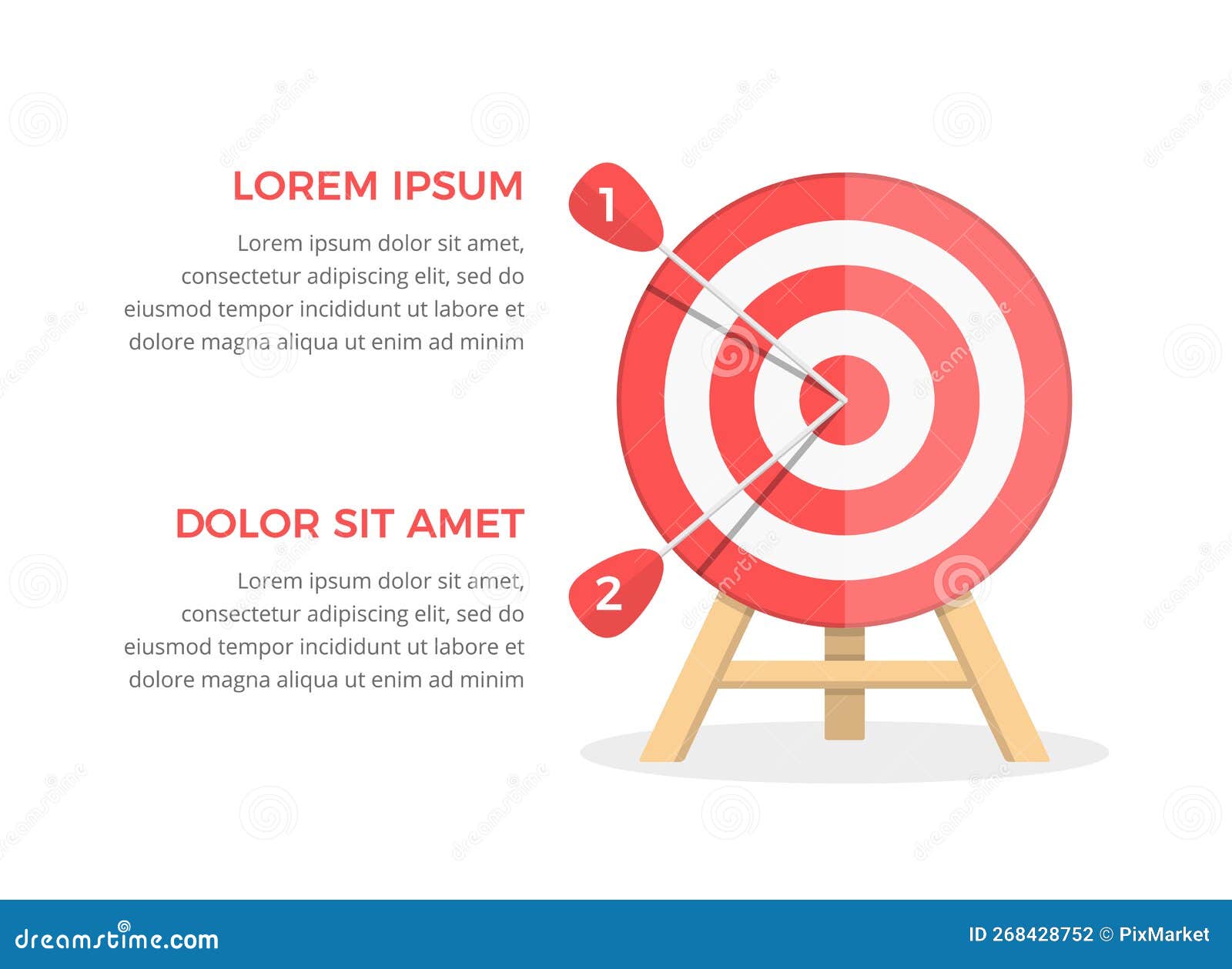 LOREM IPSUM

Lorem ipsum dolor sit amet, consectetur adipiscing elit, sed do eiusmod tempor incididunt ut labore et dolore magna aliqua ut enim ad minim

1

DOLOR SIT AMET

Lorem ipsum dolor sit amet, consectetur adipiscing elit, sed do eiusmod tempor incididunt ut labore et dolore magna aliqua ut enim ad minim

2

dreamstime.com

ID 268428752 © PixMarket